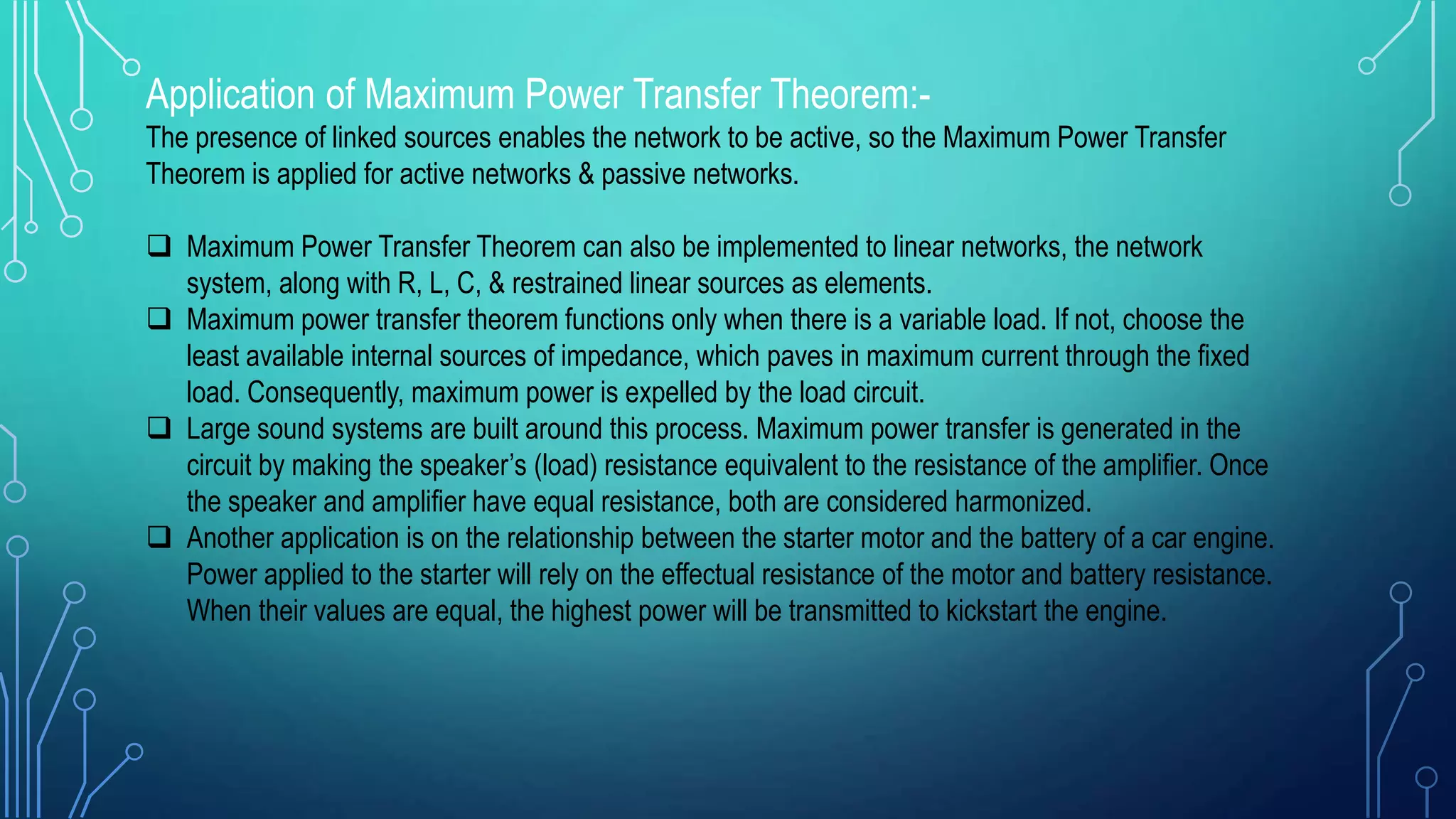 Application of Maximum Power Transfer Theorem:-

The presence of linked sources enables the network to be active, so the Maximum Power Transfer Theorem is applied for active networks & passive networks.

❑ Maximum Power Transfer Theorem can also be implemented to linear networks, the network system, along with R, L, C, & restrained linear sources as elements.
❑ Maximum power transfer theorem functions only when there is a variable load. If not, choose the least available internal sources of impedance, which paves in maximum current through the fixed load. Consequently, maximum power is expelled by the load circuit.
❑ Large sound systems are built around this process. Maximum power transfer is generated in the circuit by making the speaker's (load) resistance equivalent to the resistance of the amplifier. Once the speaker and amplifier have equal resistance, both are considered harmonized.
❑ Another application is on the relationship between the starter motor and the battery of a car engine. Power applied to the starter will rely on the effectual resistance of the motor and battery resistance. When their values are equal, the highest power will be transmitted to kickstart the engine.